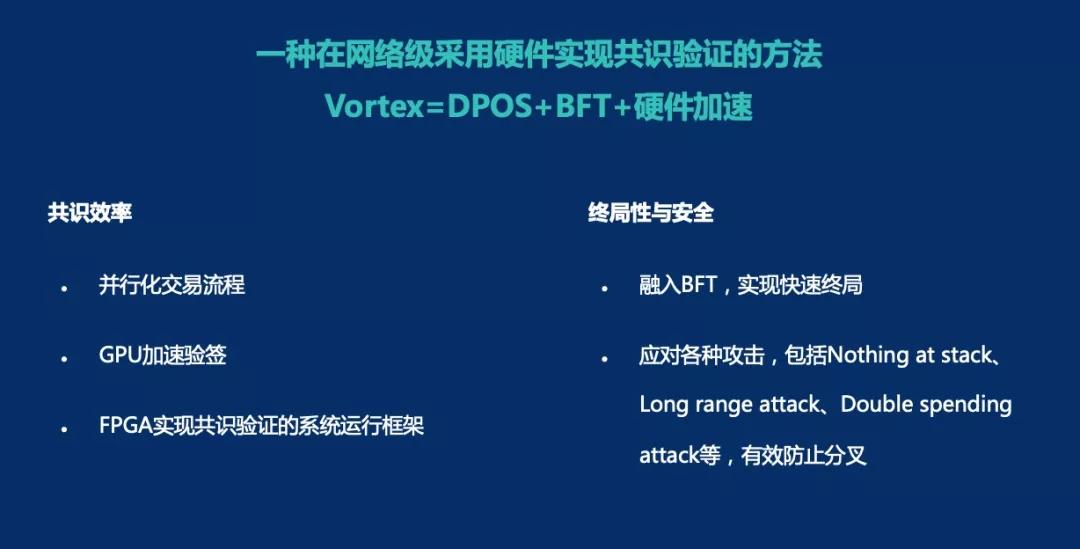 一种在网络级采用硬件实现共识验证的方法

Vortex=DPOS+BFT+硬件加速

共识效率

• 并行化交易流程

• GPU加速验签

• FPGA实现共识验证的系统运行框架

终局性与安全

• 融入BFT，实现快速终局

• 应对各种攻击，包括Nothing at stack、Long range attack、Double spending attack等，有效防止分叉